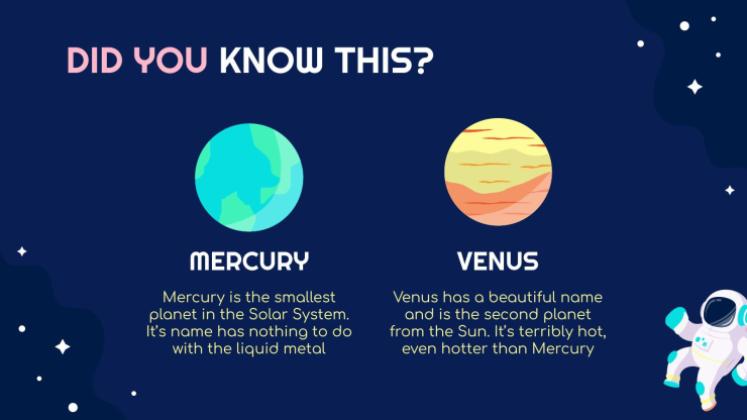 DID YOU KNOW THIS?

MERCURY

Mercury is the smallest planet in the Solar System. It's name has nothing to do with the liquid metal

VENUS

Venus has a beautiful name and is the second planet from the Sun. It's terribly hot, even hotter than Mercury